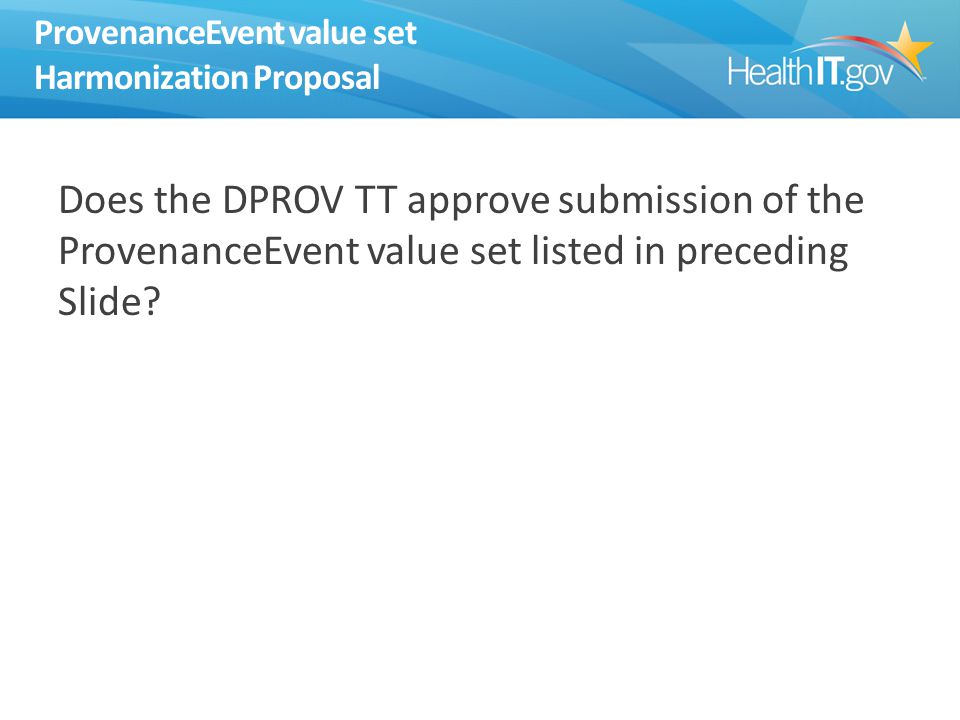 ProvenanceEvent value set
Harmonization Proposal

HealthIT.gov

Does the DPROV TT approve submission of the ProvenanceEvent value set listed in preceding Slide?